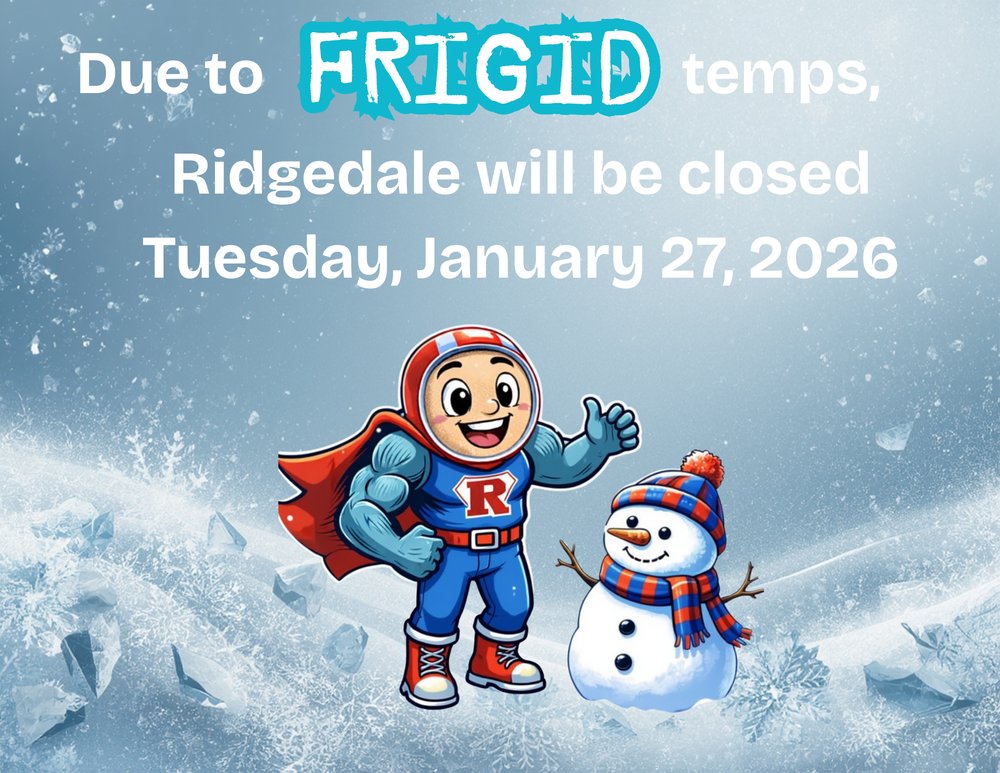 Due to FRIGID temps,
Ridgedale will be closed
Tuesday, January 27, 2026

R